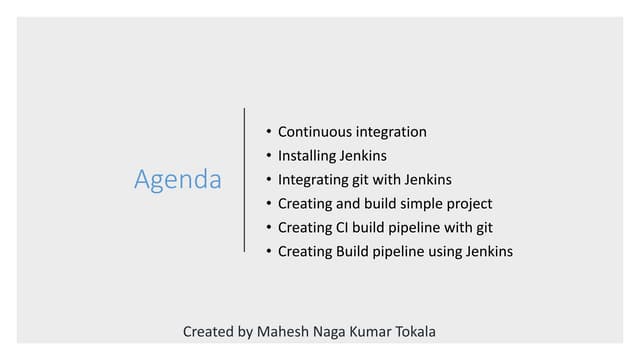 Agenda

• Continuous integration
• Installing Jenkins
• Integrating git with Jenkins
• Creating and build simple project
• Creating CI build pipeline with git
• Creating Build pipeline using Jenkins

Created by Mahesh Naga Kumar Tokala